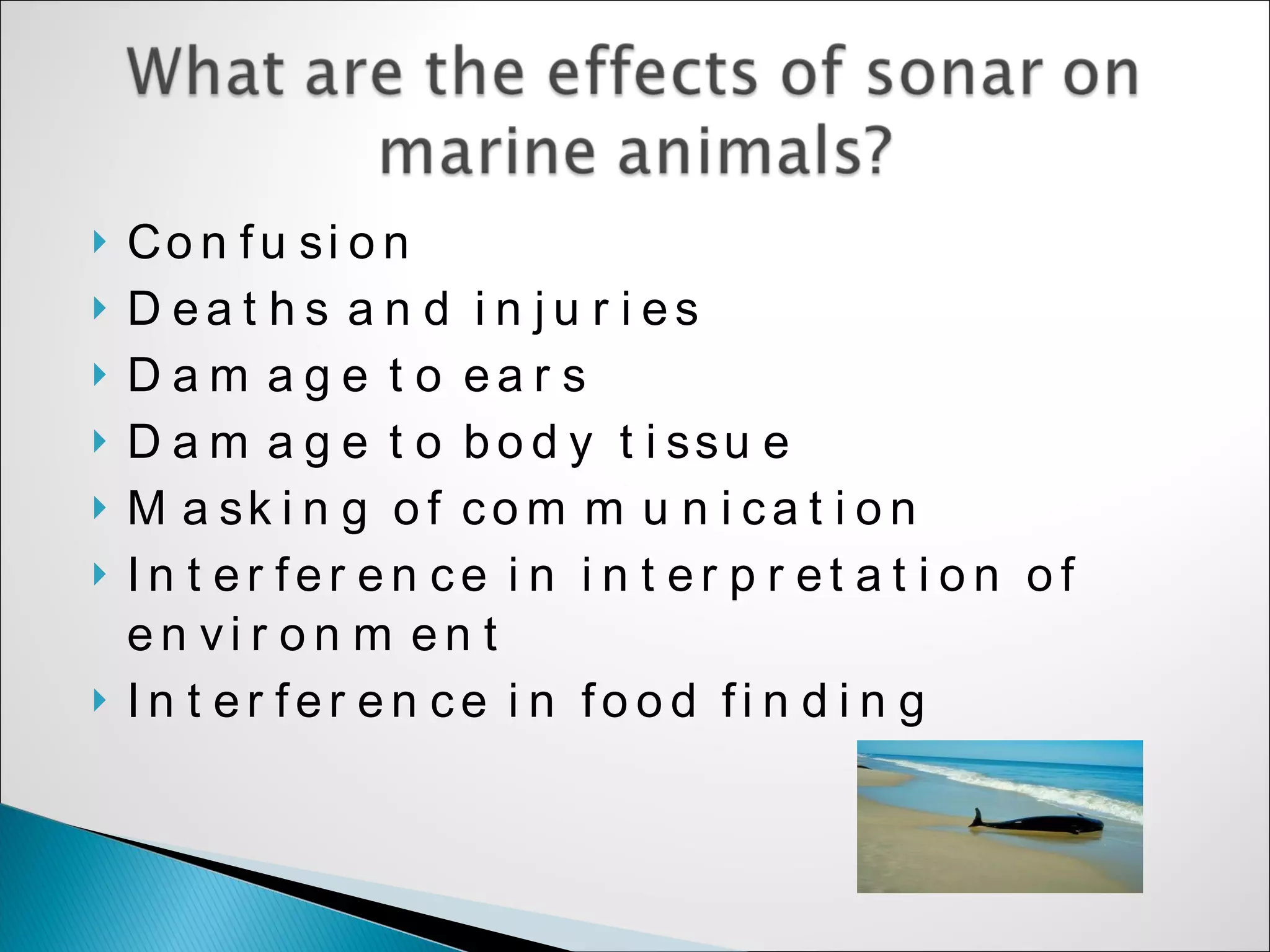 What are the effects of sonar on marine animals?

Confusion
Deaths and injuries
Damage to ears
Damage to body tissue
Masking of communication
Interference in interpretation of environment
Interference in food finding